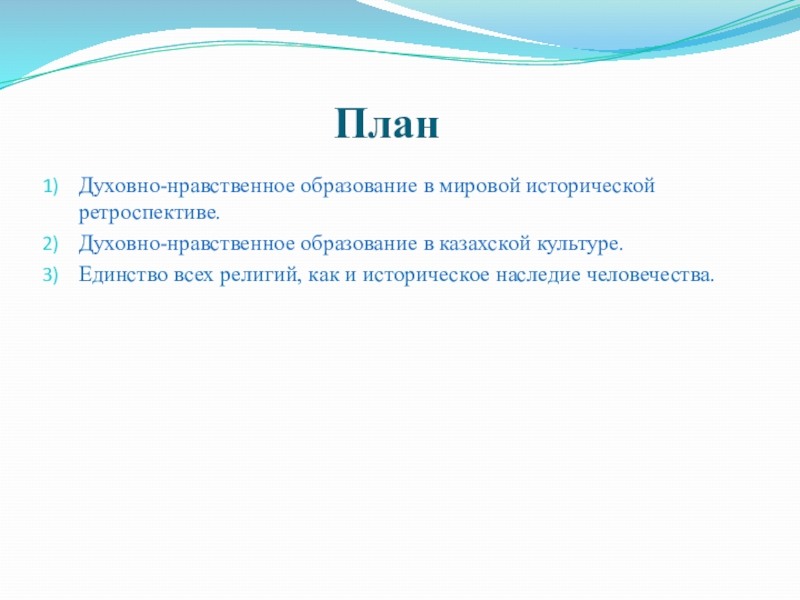 План

1) Духовно-нравственное образование в мировой исторической ретроспективе.
2) Духовно-нравственное образование в казахской культуре.
3) Единство всех религий, как и историческое наследие человечества.